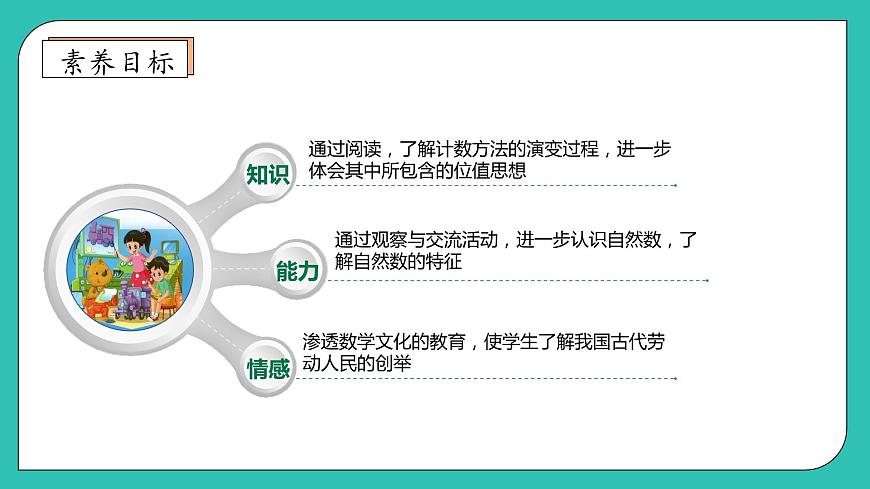 素养目标

知识

通过阅读，了解计数方法的演变过程，进一步体会其中所包含的位值思想

能力

通过观察与交流活动，进一步认识自然数，了解自然数的特征

情感

渗透数学文化的教育，使学生了解我国古代劳动人民的创举